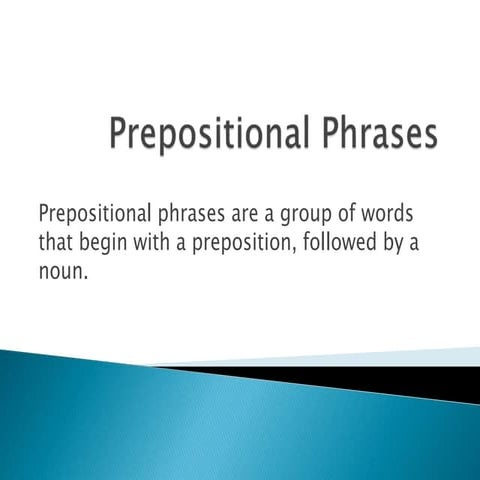 Prepositional Phrases

Prepositional phrases are a group of words that begin with a preposition, followed by a noun.